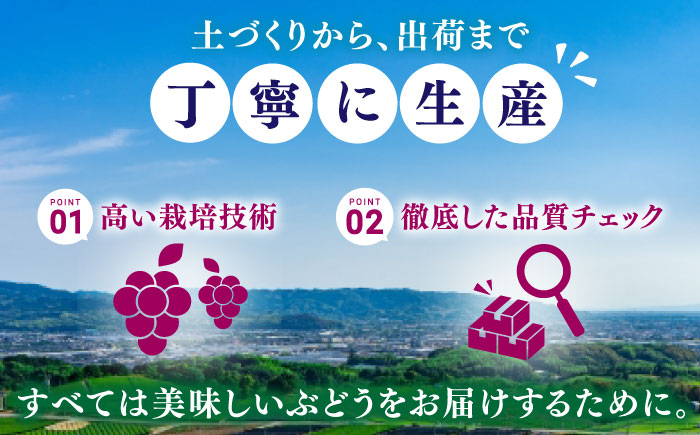 土づくりから、出荷まで

丁寧に生産

POINT 01 高い栽培技術

POINT 02 徹底した品質チェック

すべては美味しいぶどうをお届けするために。